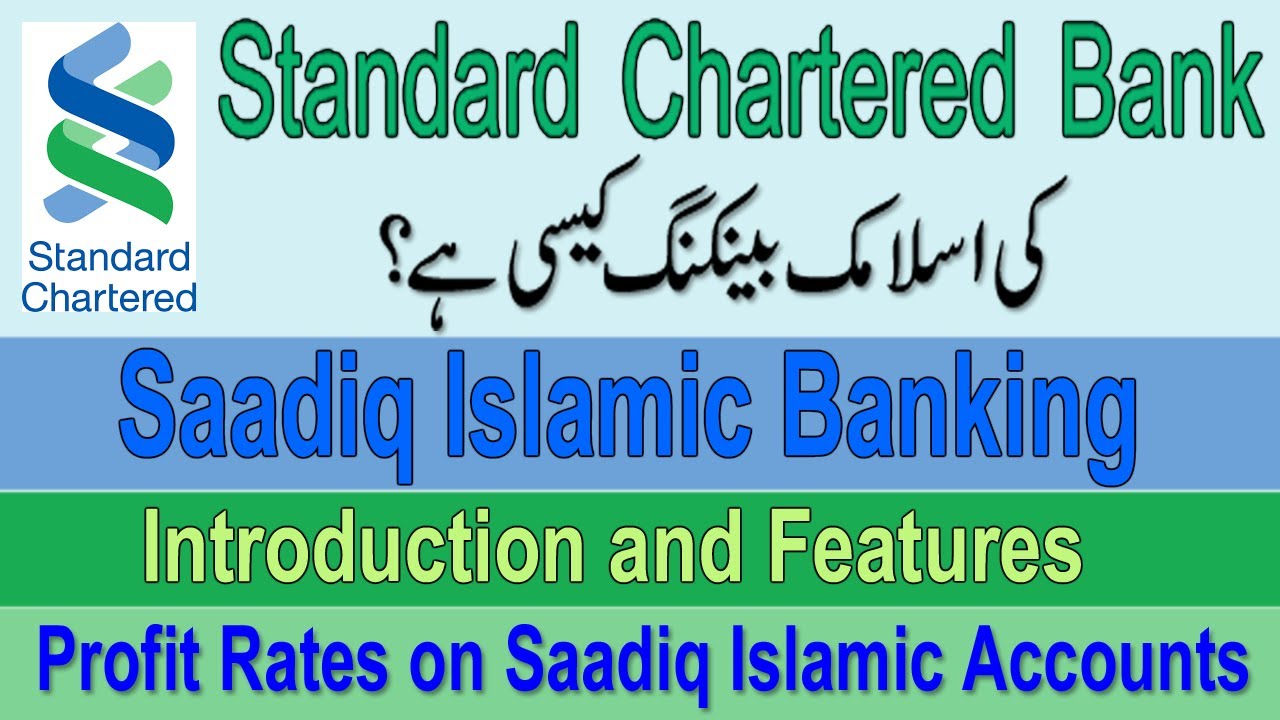 Standard Chartered

Standard Chartered Bank

کی اسلامک بینکنگ کیسی ہے؟

Saadiq Islamic Banking

Introduction and Features

Profit Rates on Saadiq Islamic Accounts